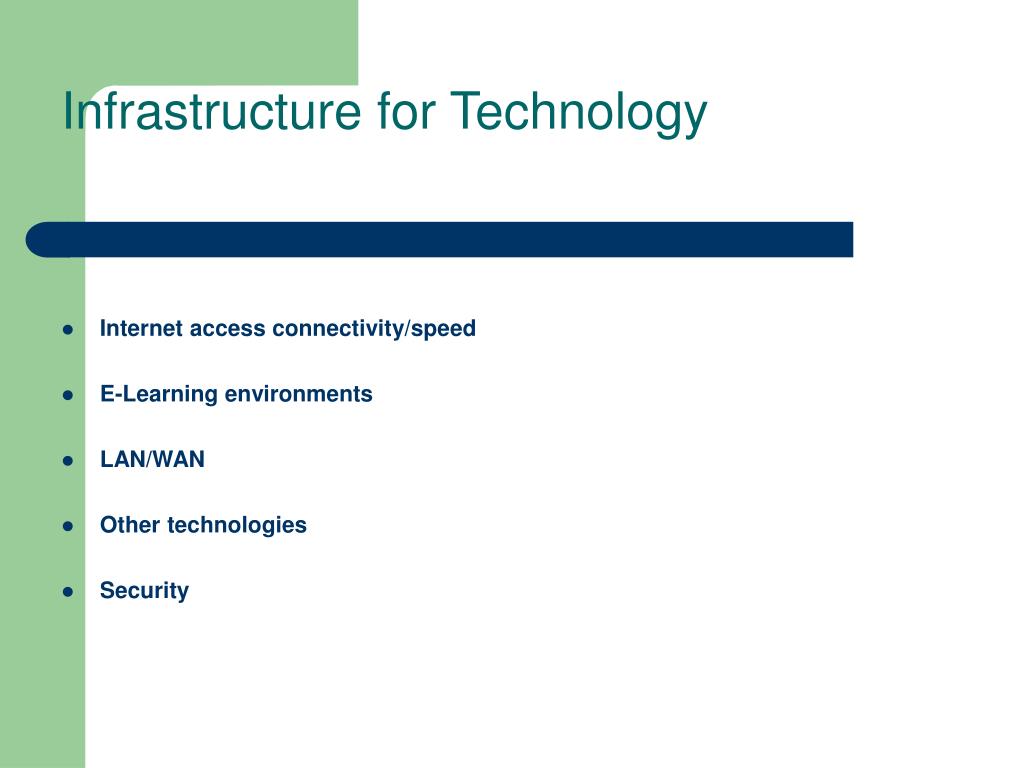 Infrastructure for Technology

- Internet access connectivity/speed
- E-Learning environments
- LAN/WAN
- Other technologies
- Security